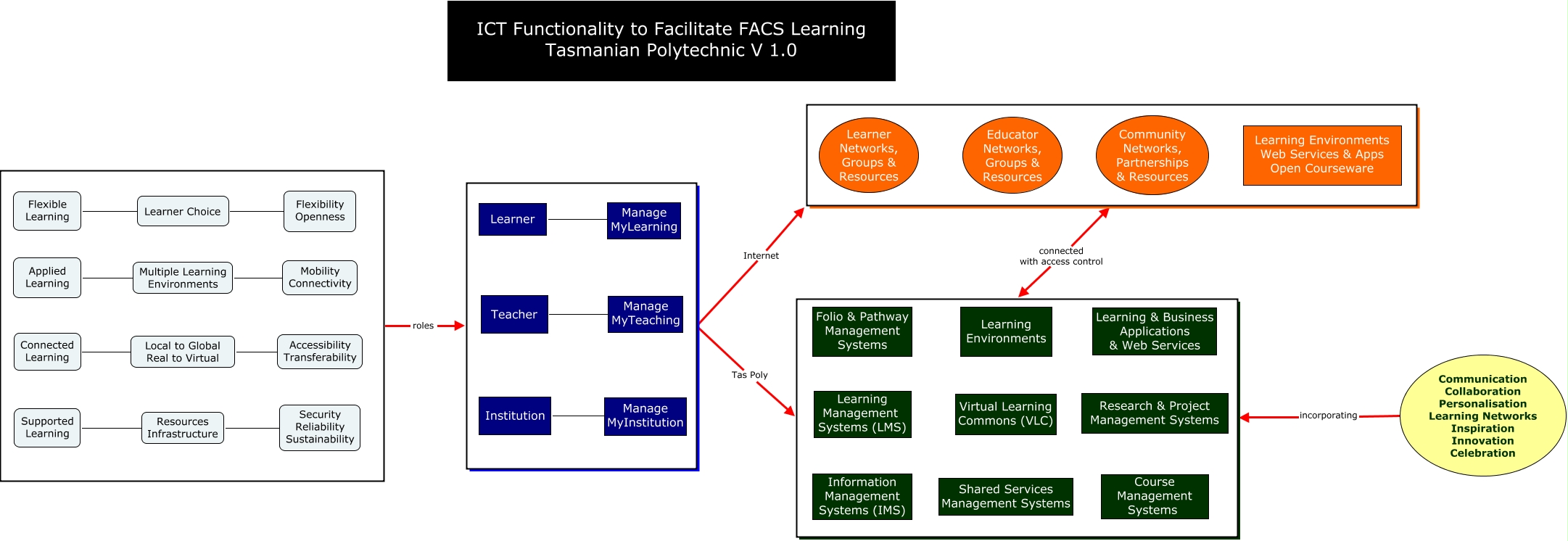 ICT Functionality to Facilitate FACS Learning
Tasmanian Polytechnic V 1.0

Flexible Learning
Learner Choice
Flexibility Openness
Applied Learning
Multiple Learning Environments
Mobility Connectivity
Connected Learning
Local to Global Real to Virtual
Accessibility Transferability
Supported Learning
Resources Infrastructure
Security Reliability Sustainability

roles

Learner
Manage MyLearning
Teacher
Manage MyTeaching
Institution
Manage MyInstitution

Internet
Tas Poly

Learner Networks, Groups & Resources
Educator Networks, Groups & Resources
Community Networks, Partnerships & Resources
Learning Environments Web Services & Apps Open Courseware

connected with access control

Folio & Pathway Management Systems
Learning Environments
Learning & Business Applications & Web Services
Learning Management Systems (LMS)
Virtual Learning Commons (VLC)
Research & Project Management Systems
Information Management Systems (IMS)
Shared Services Management Systems
Course Management Systems

incorporating

Communication
Collaboration
Personalisation
Learning Networks
Inspiration
Innovation
Celebration